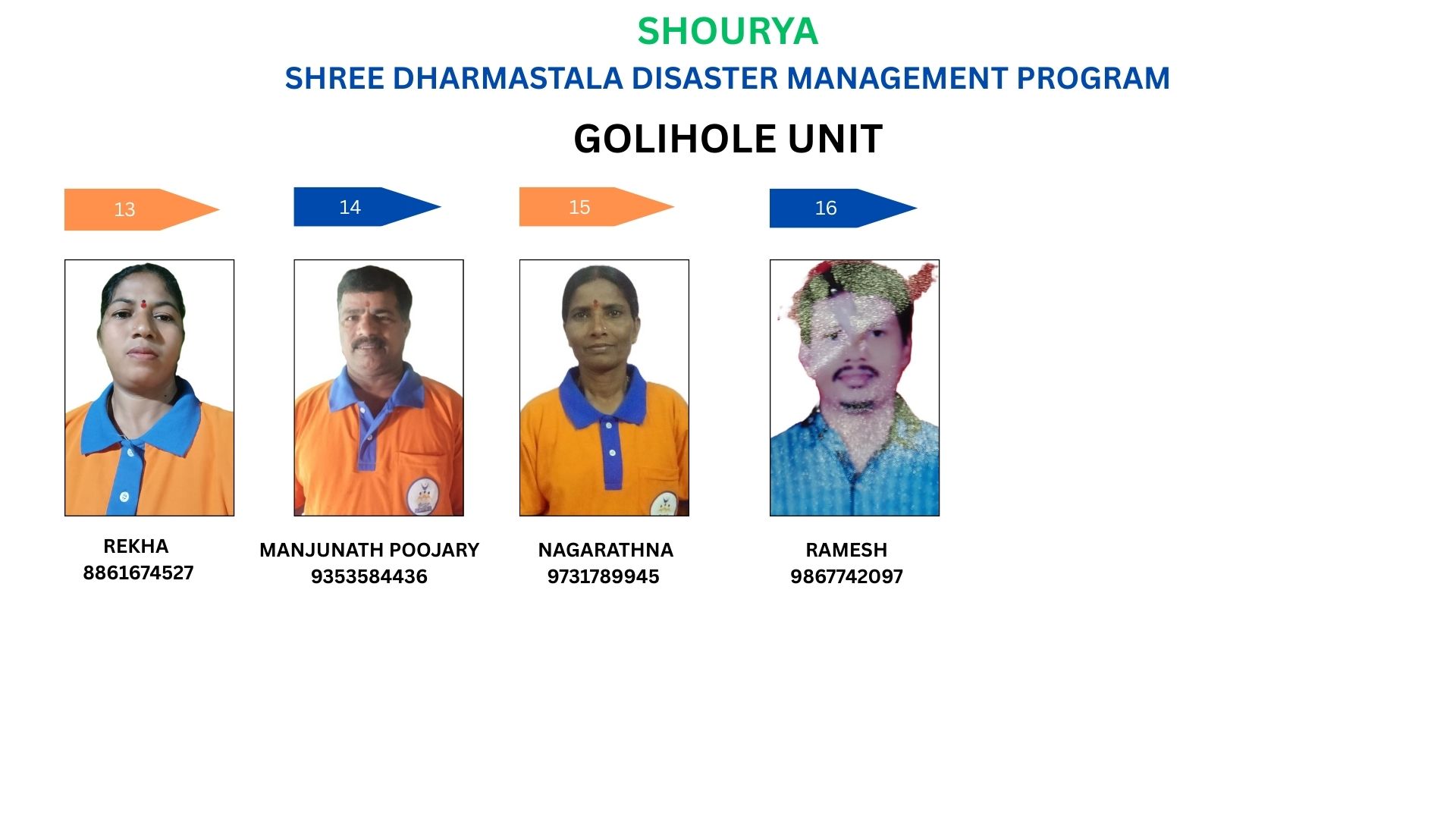 SHOURYA
SHREE DHARMASTALA DISASTER MANAGEMENT PROGRAM

GOLIHOLE UNIT

13
14
15
16

REKHA
8861674527

MANJUNATH POOJARY
9353584436

NAGARATHNA
9731789945

RAMESH
9867742097